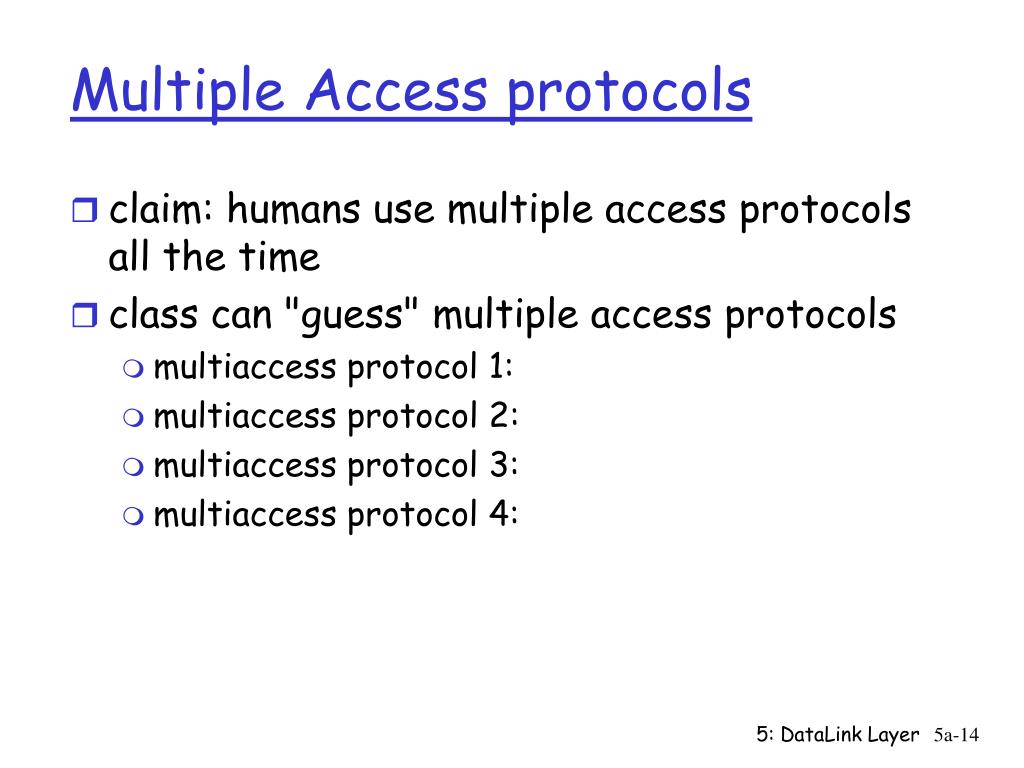 Multiple Access protocols

claim: humans use multiple access protocols all the time

class can "guess" multiple access protocols

multiaccess protocol 1:

multiaccess protocol 2:

multiaccess protocol 3:

multiaccess protocol 4:

5: DataLink Layer 5a-14